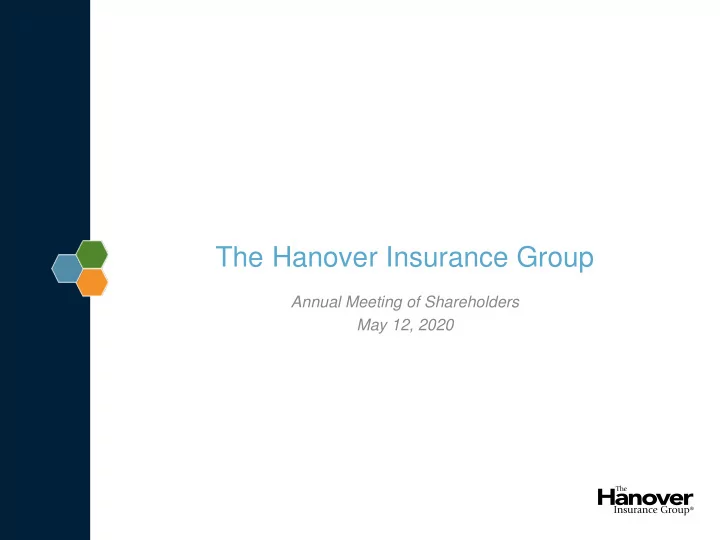 The Hanover Insurance Group

Annual Meeting of Shareholders
May 12, 2020

The
Hanover
Insurance Group®